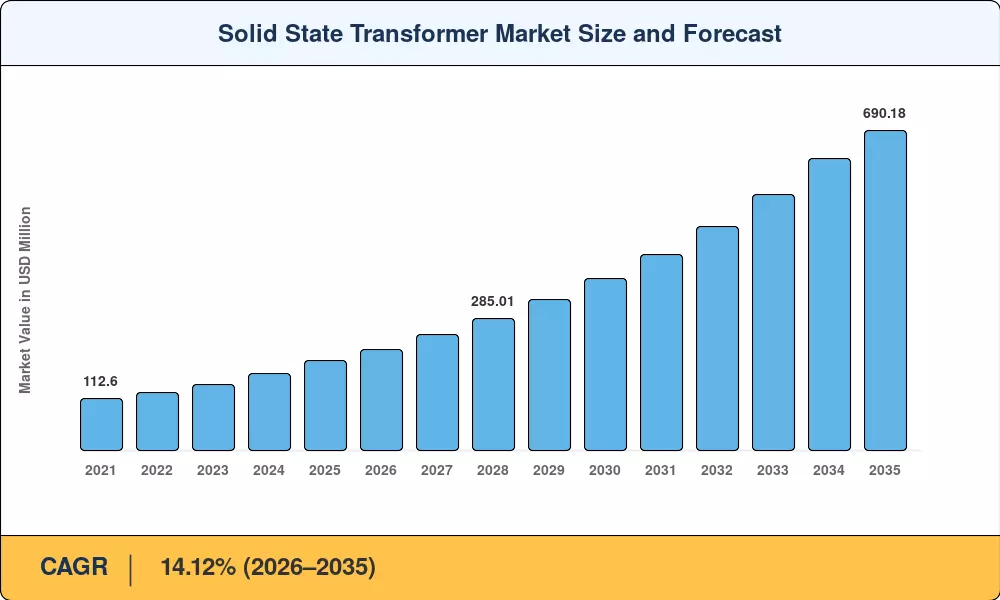 Solid State Transformer Market Size and Forecast

Market Value in USD Million

112.6

285.01

690.18

2021 2022 2023 2024 2025 2026 2027 2028 2029 2030 2031 2032 2033 2034 2035

CAGR | 14.12% (2026–2035)